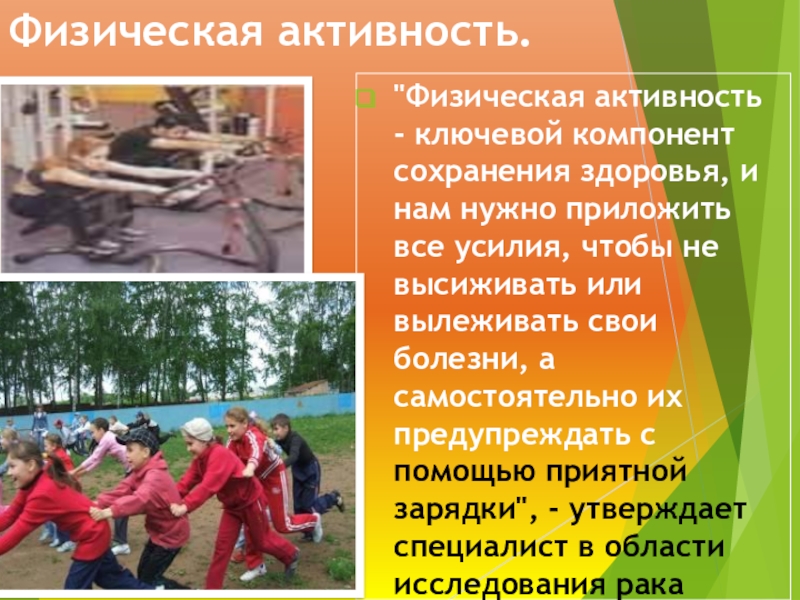 Физическая активность.

"Физическая активность - ключевой компонент сохранения здоровья, и нам нужно приложить все усилия, чтобы не высиживать или вылеживать свои болезни, а самостоятельно их предупреждать с помощью приятной зарядки", - утверждает специалист в области исследования рака